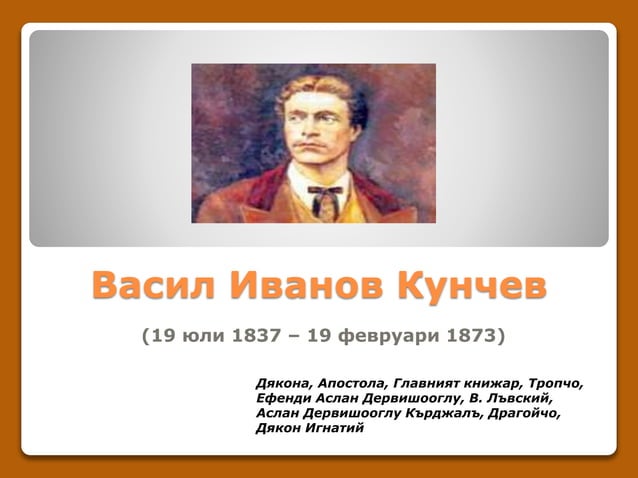 Васил Иванов Кунчев

(19 юли 1837 – 19 февруари 1873)

Дякона, Апостола, Главният книжар, Тропчо, Ефенди Аслан Дервишооглу, В. Лъвский, Аслан Дервишооглу Кърджалъ, Драгойчо, Дякон Игнатий